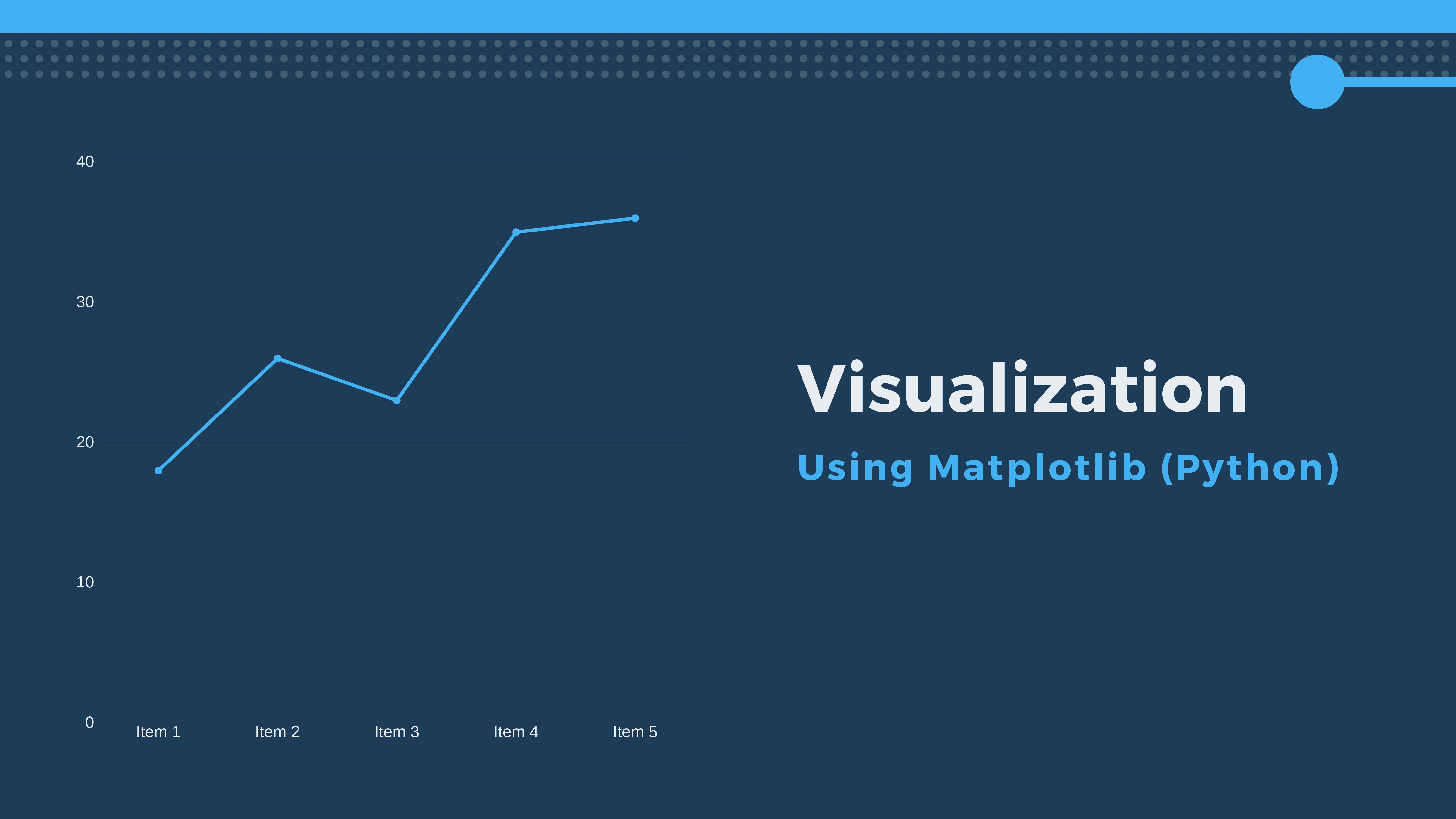 40
30
20
10
0
Item 1
Item 2
Item 3
Item 4
Item 5

Visualization

Using Matplotlib (Python)